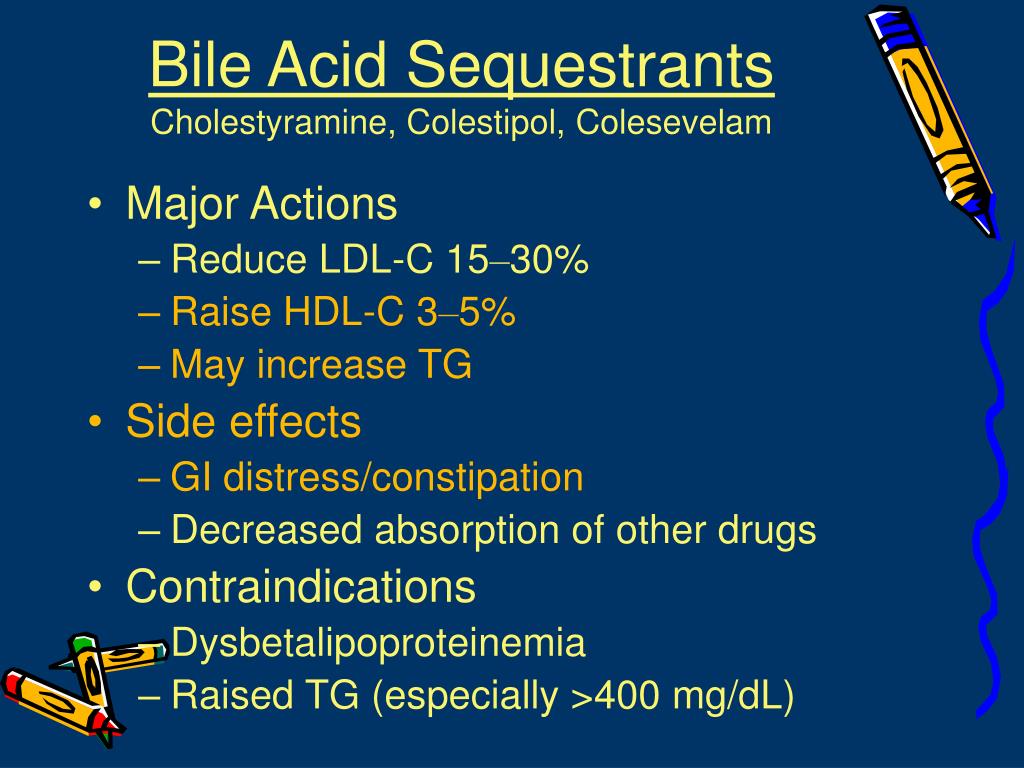 Bile Acid Sequestrants
Cholestyramine, Colestipol, Colesevelam

• Major Actions
– Reduce LDL-C 15–30%
– Raise HDL-C 3–5%
– May increase TG
• Side effects
– GI distress/constipation
– Decreased absorption of other drugs
• Contraindications
– Dysbetalipoproteinemia
– Raised TG (especially >400 mg/dL)